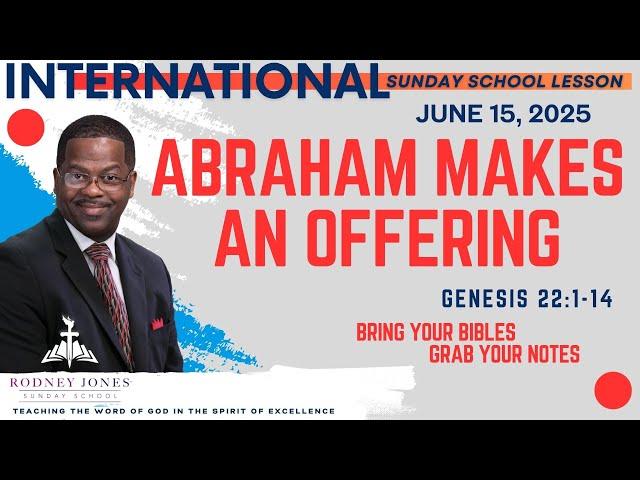 INTERNATIONAL SUNDAY SCHOOL LESSON

JUNE 15, 2025

ABRAHAM MAKES AN OFFERING

GENESIS 22:1-14

BRING YOUR BIBLES
GRAB YOUR NOTES

RODNEY JONES
SUNDAY SCHOOL

TEACHING THE WORD OF GOD IN THE SPIRIT OF EXCELLENCE